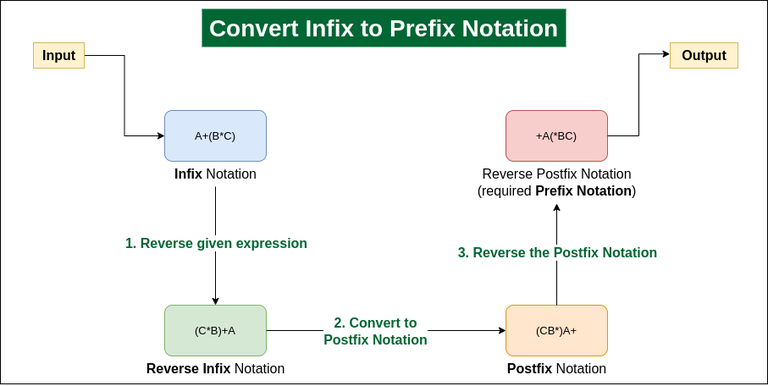 Convert Infix to Prefix Notation

Input

A+(B*C)

Infix Notation

1. Reverse given expression

(C*B)+A

Reverse Infix Notation

2. Convert to Postfix Notation

(CB*)A+

Postfix Notation

3. Reverse the Postfix Notation

+A(*BC)

Reverse Postfix Notation (required Prefix Notation)

Output